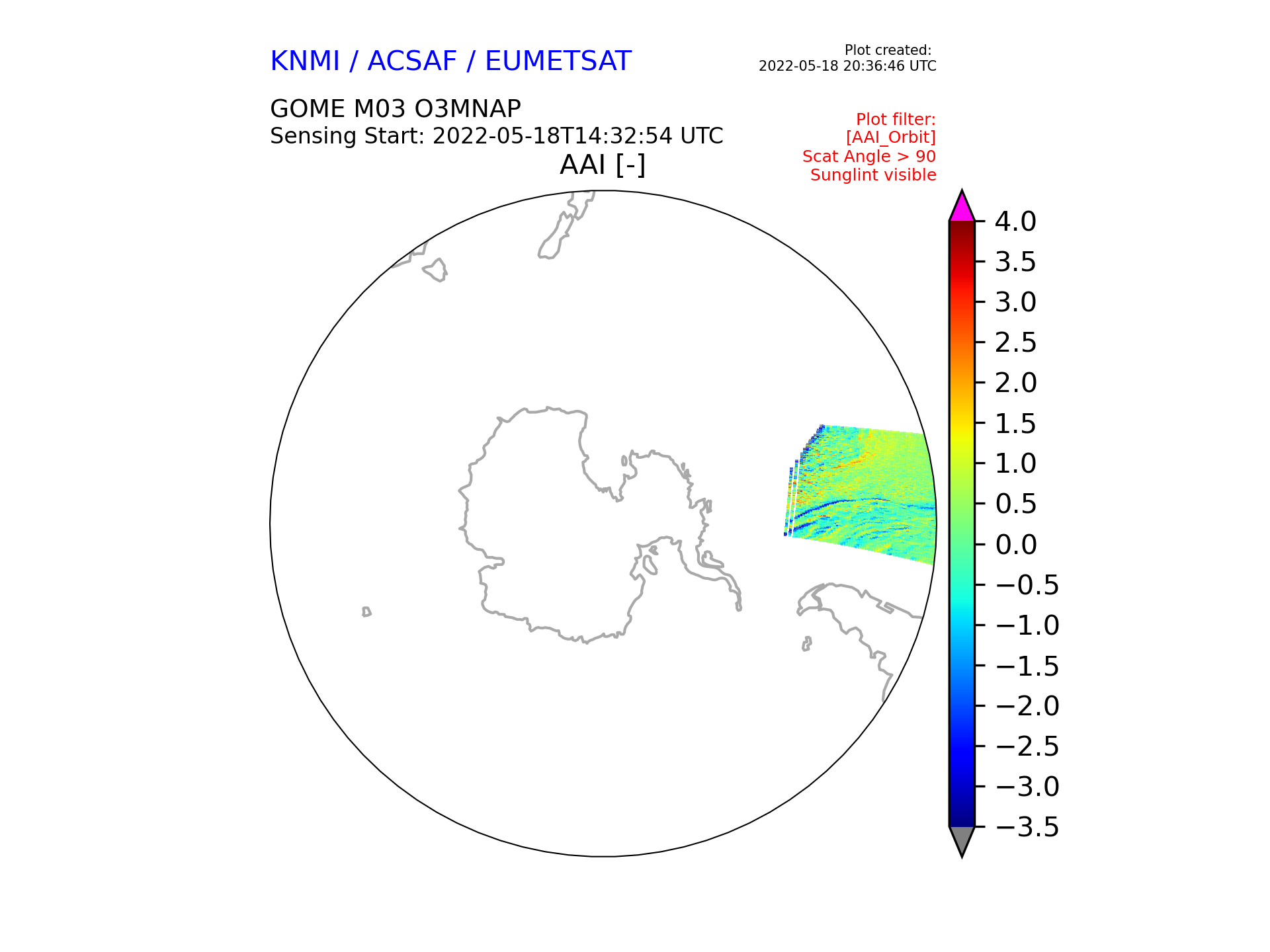 KNMI / ACSAF / EUMETSAT

Plot created:
2022-05-18 20:36:46 UTC

GOME M03 O3MNAP
Sensing Start: 2022-05-18T14:32:54 UTC

Plot filter:
[AAI_Orbit]
Scat Angle > 90
Sunglint visible

AAI [-]

4.0
3.5
3.0
2.5
2.0
1.5
1.0
0.5
0.0
−0.5
−1.0
−1.5
−2.0
−2.5
−3.0
−3.5